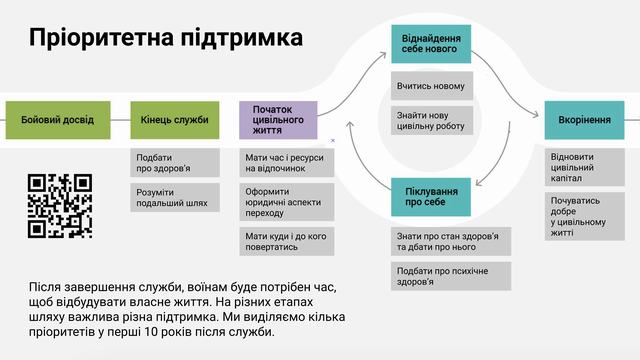 Пріоритетна підтримка

Бойовий досвід

Кінець служби

Подбати про здоров'я

Розуміти подальший шлях

Початок цивільного життя

Мати час і ресурси на відпочинок

Оформити юридичні аспекти переходу

Мати куди і до кого повертатись

Віднайдення себе нового

Вчитись новому

Знайти нову цивільну роботу

Піклування про себе

Знати про стан здоров'я та дбати про нього

Подбати про психічне здоров'я

Вкорінення

Відновити цивільний капітал

Почуватись добре у цивільному житті

Після завершення служби, воїнам буде потрібен час, щоб відбудувати власне життя. На різних етапах шляху важлива різна підтримка. Ми виділяємо кілька пріоритетів у перші 10 років після служби.